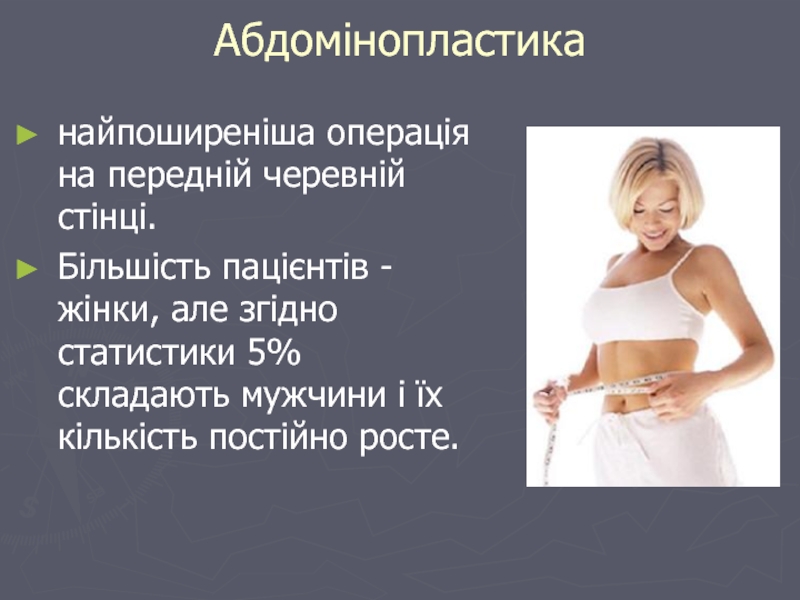 Абдомінопластика

► найпоширеніша операція на передній черевній стінці.

► Більшість пацієнтів - жінки, але згідно статистики 5% складають мужчини і їх кількість постійно росте.